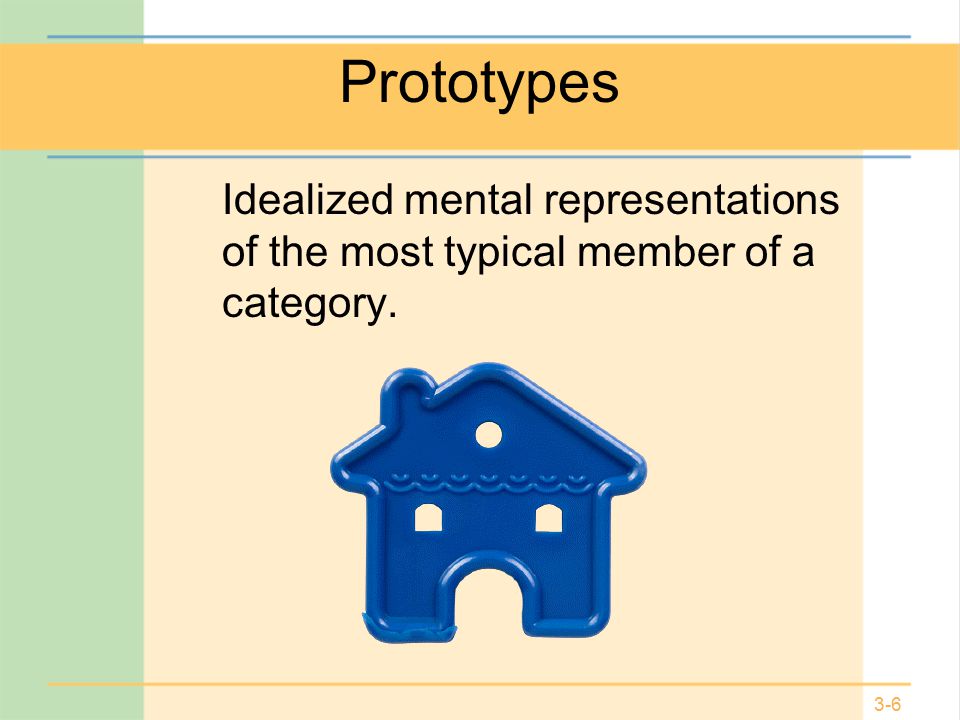 Prototypes

Idealized mental representations of the most typical member of a category.

3-6